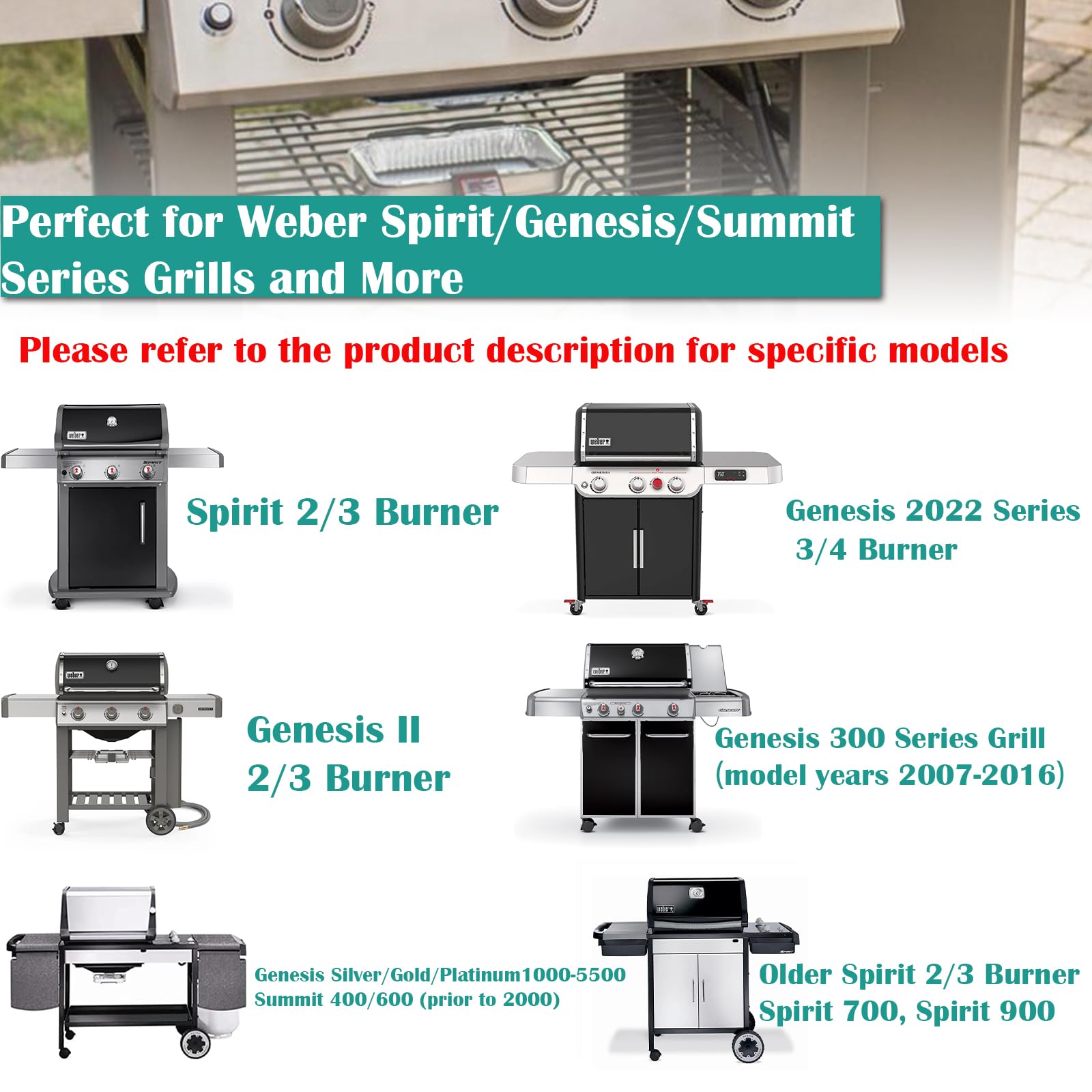 Perfect for Weber Spirit/Genesis/Summit Series Grills and More

Please refer to the product description for specific models

Spirit 2/3 Burner

Genesis 2022 Series 3/4 Burner

Genesis II 2/3 Burner

Genesis 300 Series Grill (model years 2007-2016)

Genesis Silver/Gold/Platinum1000-5500 Summit 400/600 (prior to 2000)

Older Spirit 2/3 Burner Spirit 700, Spirit 900